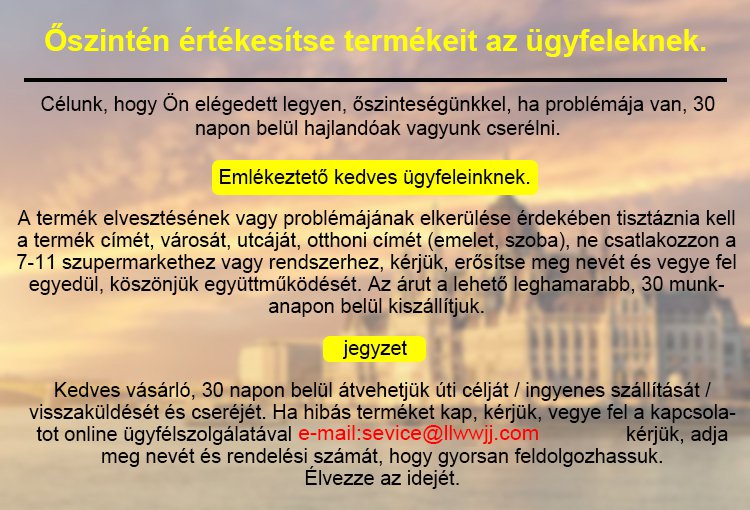 Őszintén értékesítse termékeit az ügyfeleknek.

Célunk, hogy Ön elégedett legyen, őszinteségünkkel, ha problémája van, 30 napon belül hajlandóak vagyunk cserélni.

Emlékeztető kedves ügyfeleinknek.

A termék elvesztésének vagy problémájának elkerülése érdekében tisztáznia kell a termék címét, városát, utcáját, otthoni címét (emelet, szoba), ne csatlakozzon a 7-11 szupermarkethez vagy rendszerhez, kérjük, erősítse meg nevét és vegye fel egyedül, köszönjük együttműködését. Az árut a lehető leghamarabb, 30 munkanapon belül kiszállítjuk.

jegyzet

Kedves vásárló, 30 napon belül átvehetjük úti célját / ingyenes szállítását / visszaküldését és cseréjét. Ha hibás terméket kap, kérjük, vegye fel a kapcsolatot online ügyfélszolgálatával e-mail:sevice@llwwjj.com kérjük, adja meg nevét és rendelési számát, hogy gyorsan feldolgozhassuk.
Élvezze az idejét.